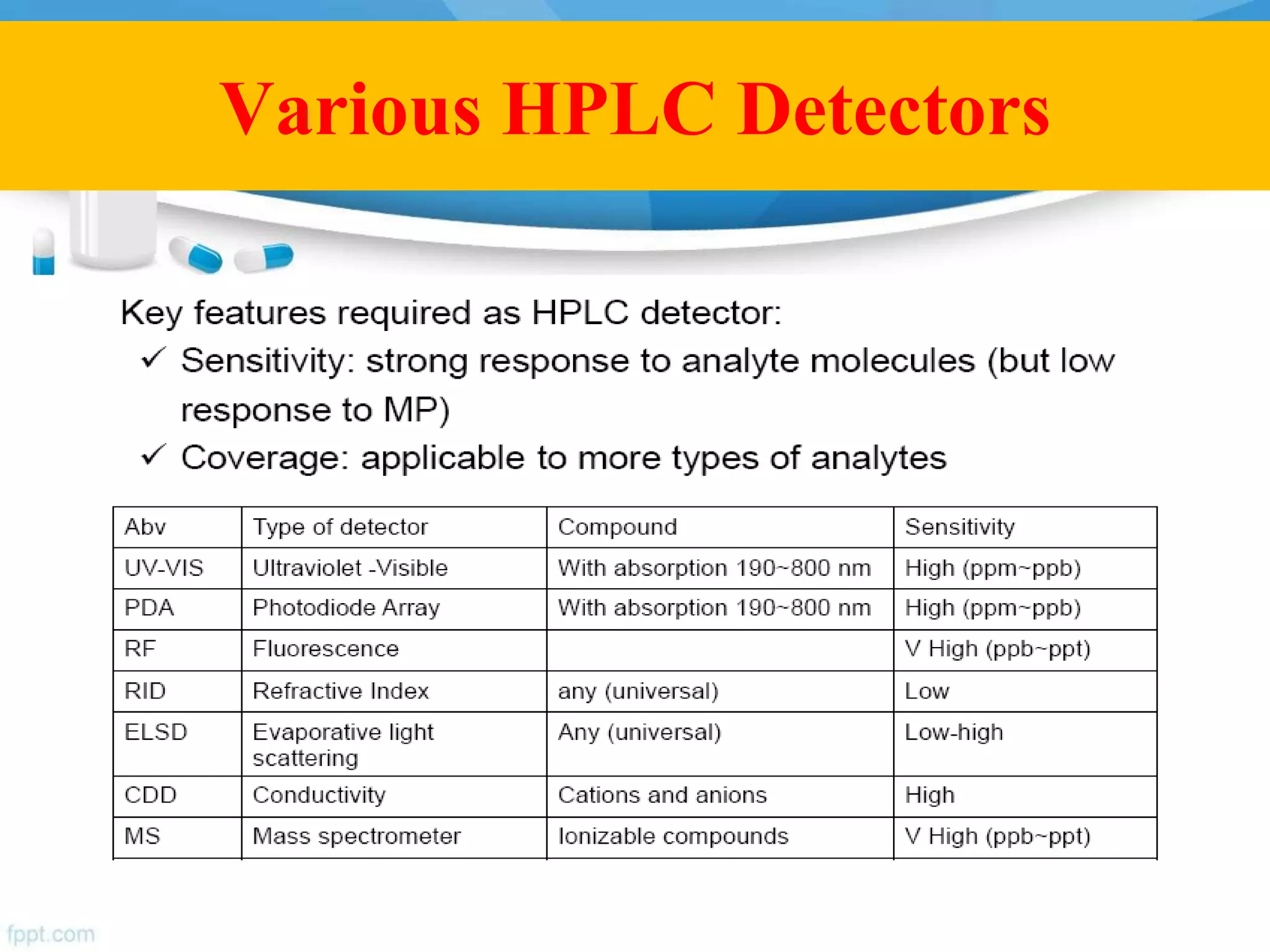 Various HPLC Detectors

Key features required as HPLC detector:

✓ Sensitivity: strong response to analyte molecules (but low response to MP)

✓ Coverage: applicable to more types of analytes

| Abv | Type of detector | Compound | Sensitivity |
|---|---|---|---|
| UV-VIS | Ultraviolet -Visible | With absorption 190~800 nm | High (ppm~ppb) |
| PDA | Photodiode Array | With absorption 190~800 nm | High (ppm~ppb) |
| RF | Fluorescence | | V High (ppb~ppt) |
| RID | Refractive Index | any (universal) | Low |
| ELSD | Evaporative light scattering | Any (universal) | Low-high |
| CDD | Conductivity | Cations and anions | High |
| MS | Mass spectrometer | Ionizable compounds | V High (ppb~ppt) |

fppt.com